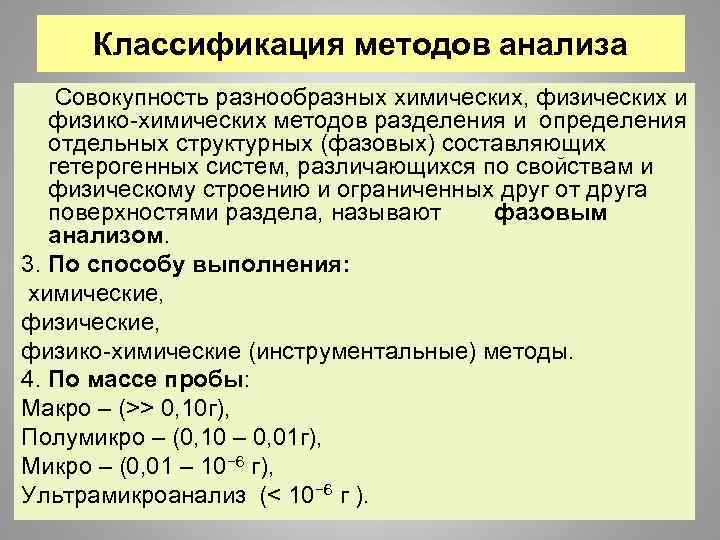 Классификация методов анализа

Совокупность разнообразных химических, физических и физико-химических методов разделения и определения отдельных структурных (фазовых) составляющих гетерогенных систем, различающихся по свойствам и физическому строению и ограниченных друг от друга поверхностями раздела, называют фазовым анализом.

3. По способу выполнения:
химические,
физические,
физико-химические (инструментальные) методы.

4. По массе пробы:
Макро – (>> 0,10г),
Полумикро – (0,10 – 0,01г),
Микро – (0,01 – $10^{-6}$ г),
Ультрамикроанализ (< $10^{-6}$ г ).